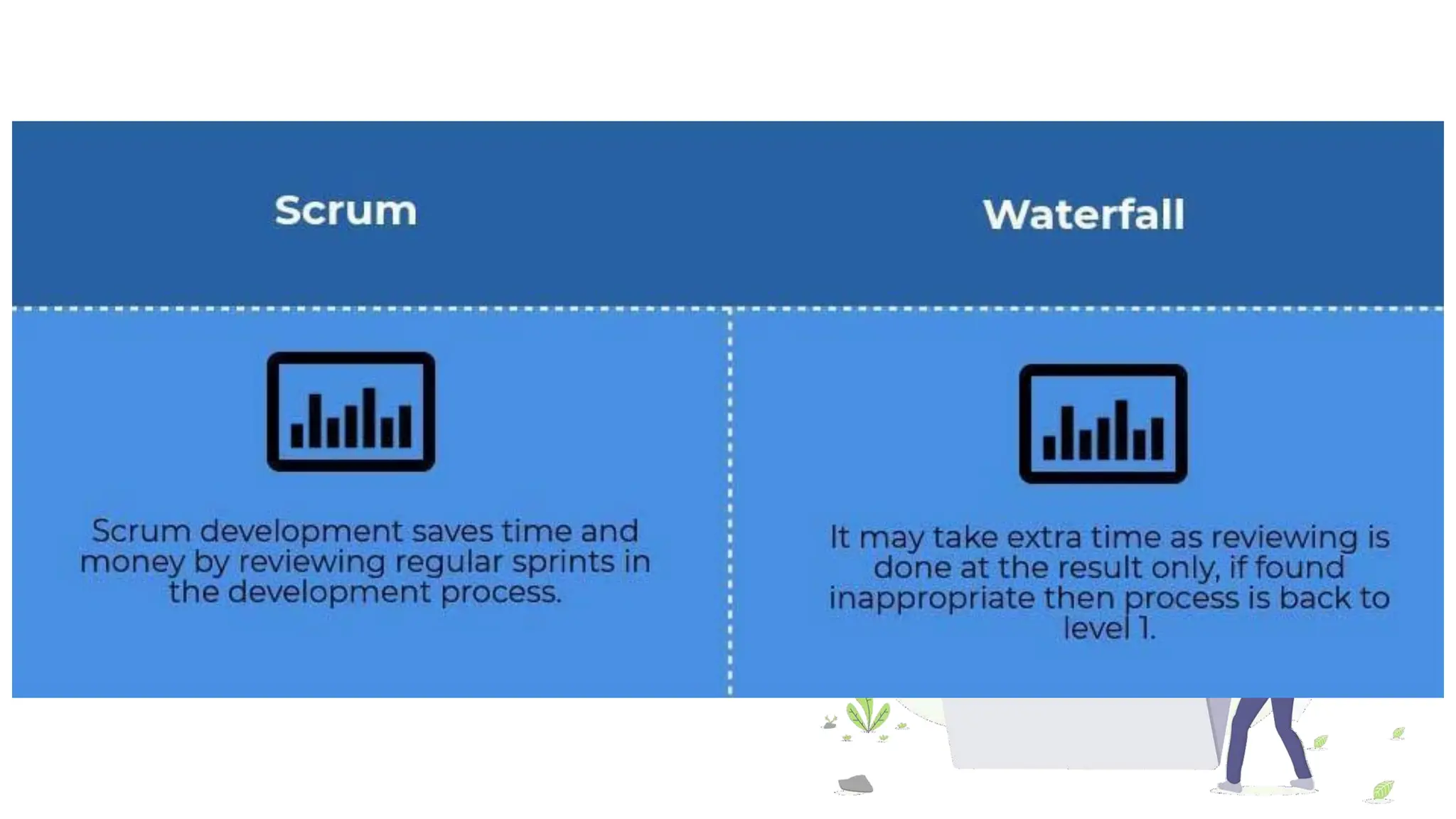 | Scrum | Waterfall |
|---|---|
| Scrum development saves time and money by reviewing regular sprints in the development process. | It may take extra time as reviewing is done at the result only, if found inappropriate then process is back to level 1. |